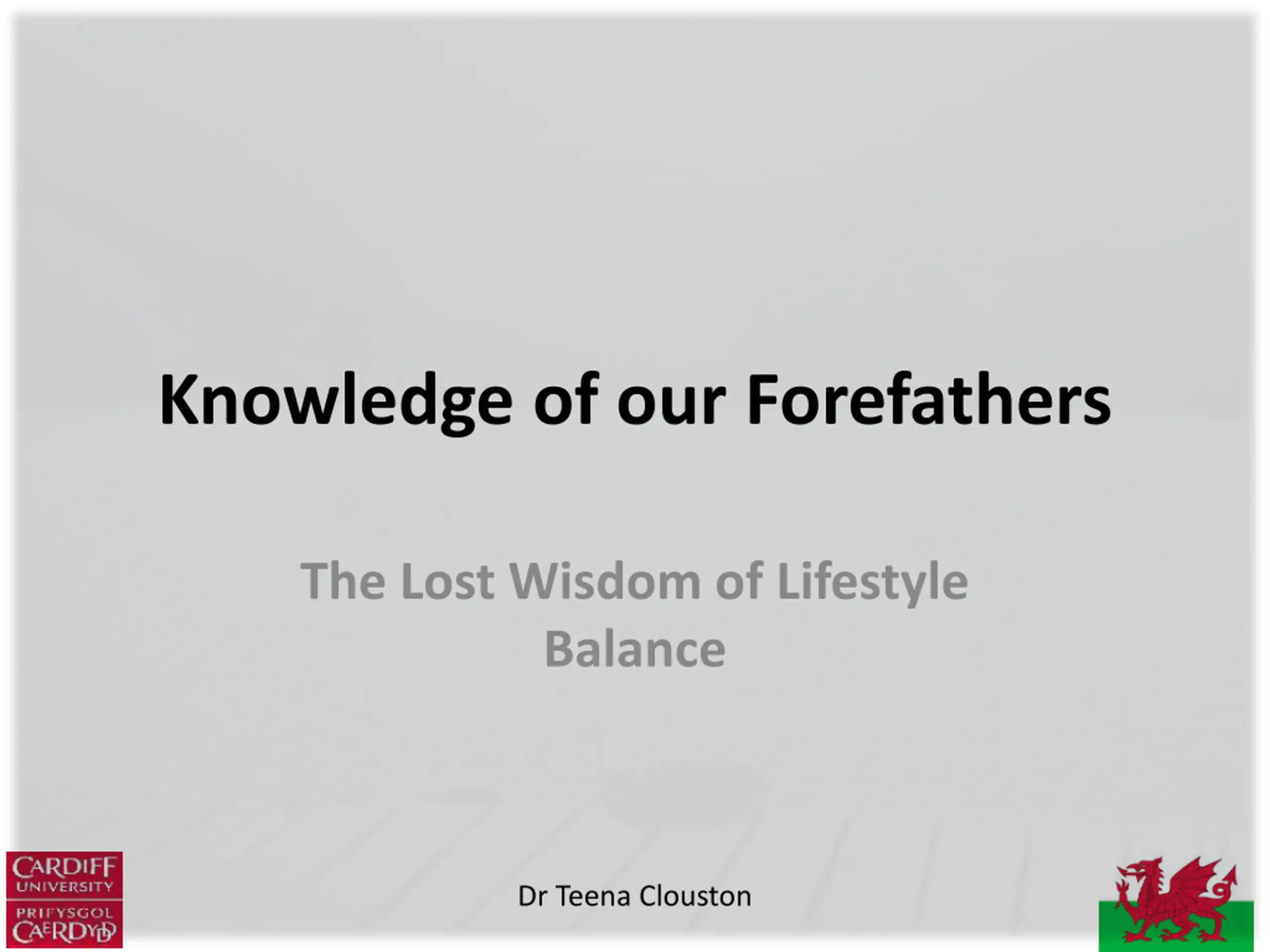 Knowledge of our Forefathers

The Lost Wisdom of Lifestyle Balance

CARDIFF UNIVERSITY
PRIFYSGOL CAERDYDD

Dr Teena Clouston